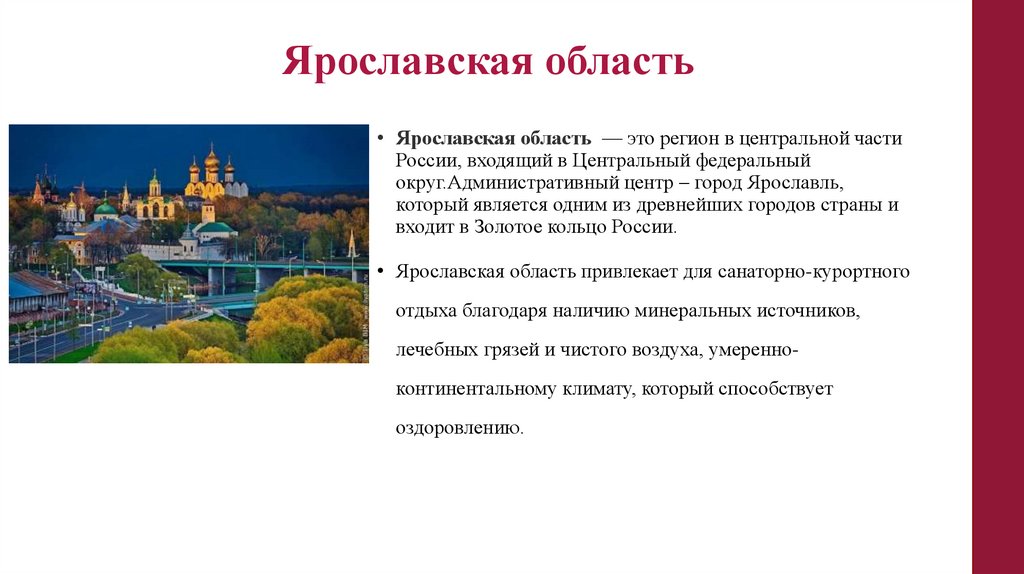 Ярославская область

• Ярославская область — это регион в центральной части России, входящий в Центральный федеральный округ.Административный центр – город Ярославль, который является одним из древнейших городов страны и входит в Золотое кольцо России.

• Ярославская область привлекает для санаторно-курортного отдыха благодаря наличию минеральных источников, лечебных грязей и чистого воздуха, умеренно-континентальному климату, который способствует оздоровлению.